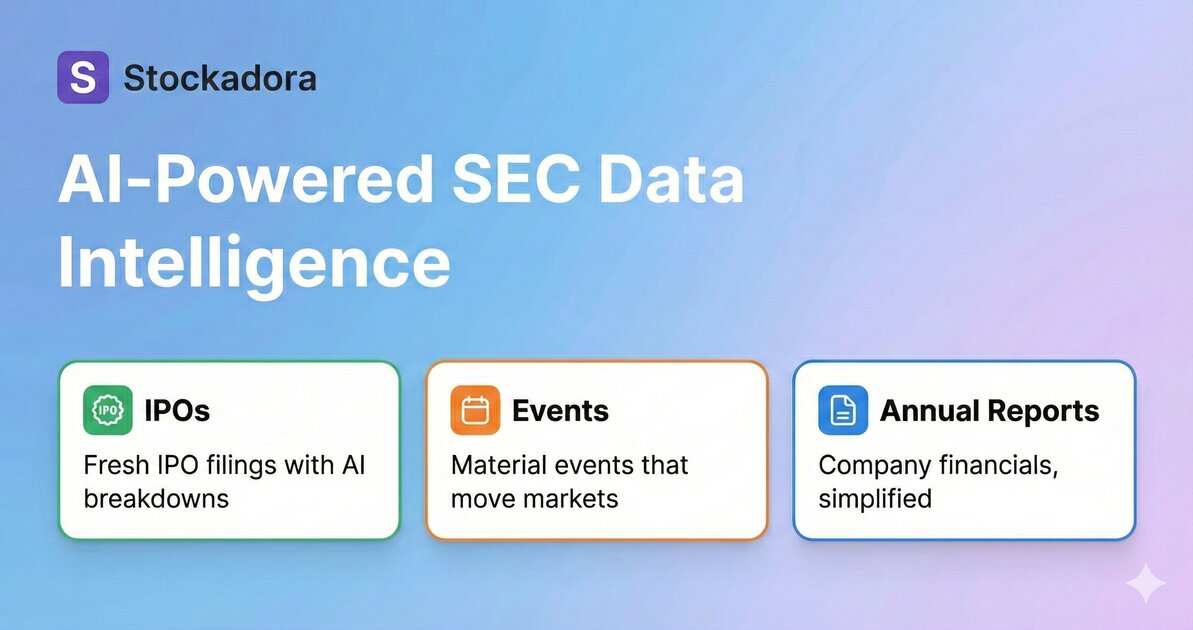 S Stockadora

AI-Powered SEC Data Intelligence

IPO IPOs

Fresh IPO filings with AI breakdowns

Events

Material events that move markets

Annual Reports

Company financials, simplified